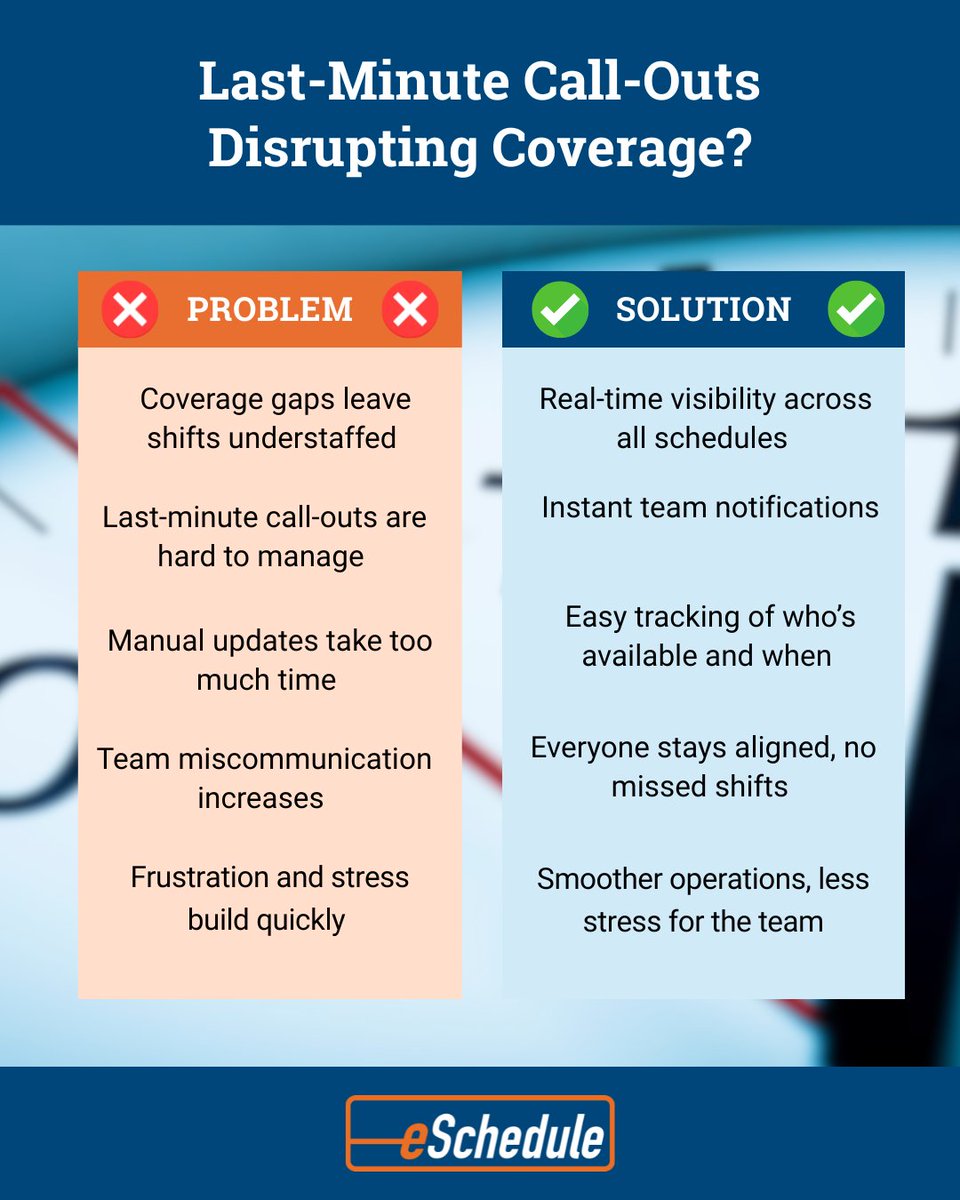 Last-Minute Call-Outs Disrupting Coverage?

PROBLEM

Coverage gaps leave shifts understaffed

Last-minute call-outs are hard to manage

Manual updates take too much time

Team miscommunication increases

Frustration and stress build quickly

SOLUTION

Real-time visibility across all schedules

Instant team notifications

Easy tracking of who's available and when

Everyone stays aligned, no missed shifts

Smoother operations, less stress for the team

eSchedule